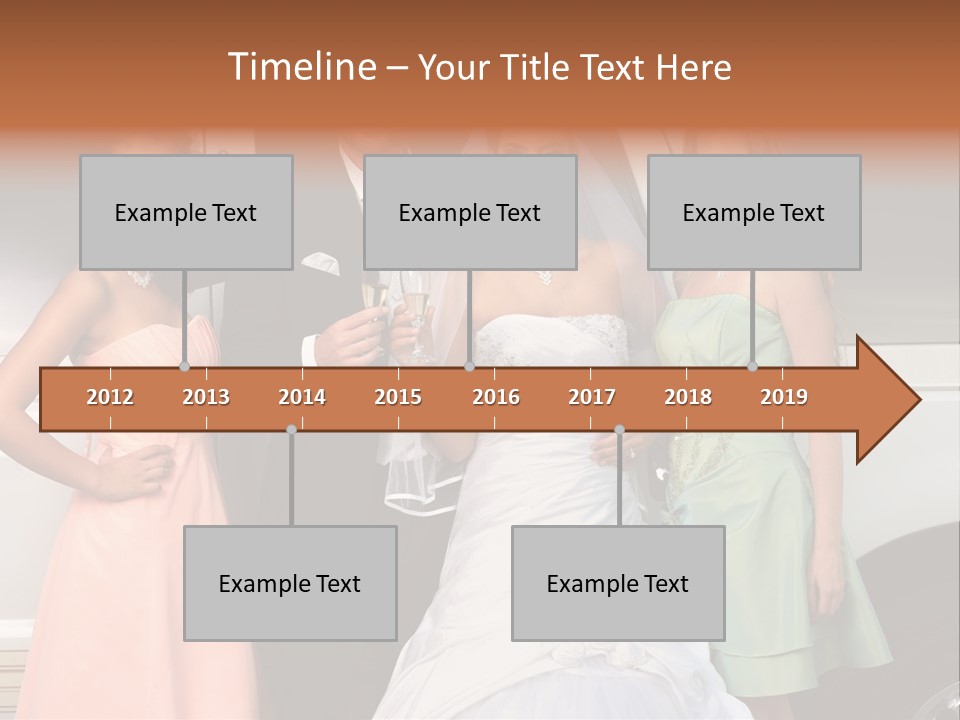 Timeline – Your Title Text Here

Example Text

Example Text

Example Text

2012 2013 2014 2015 2016 2017 2018 2019

Example Text

Example Text